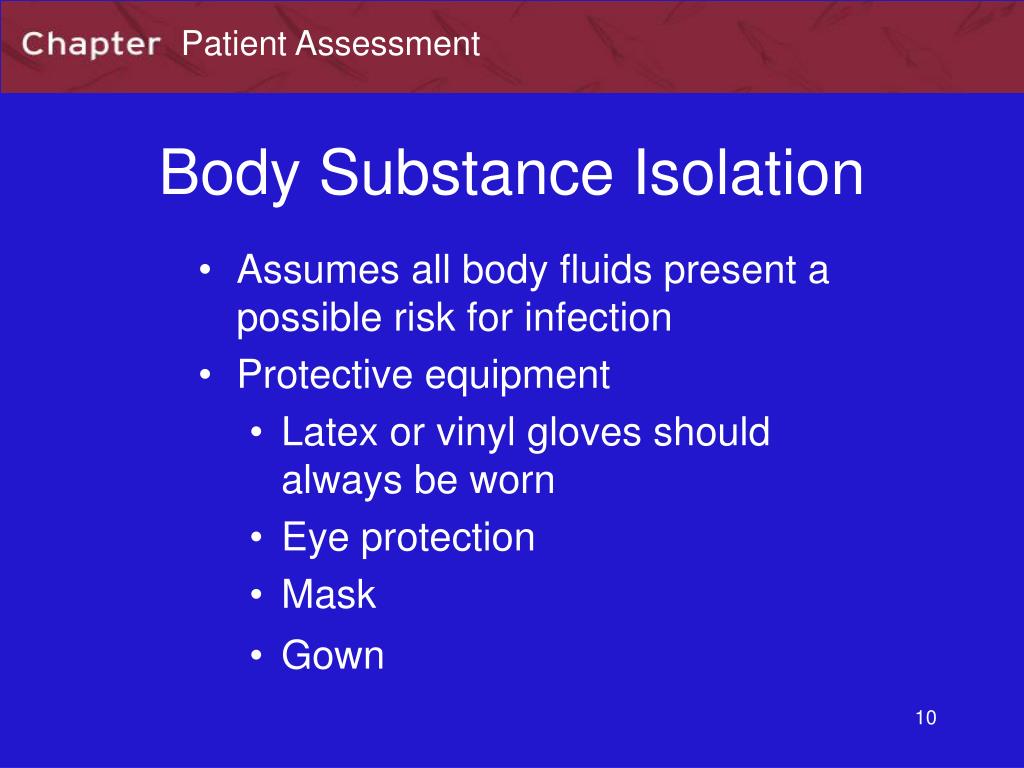 Chapter Patient Assessment

Body Substance Isolation

• Assumes all body fluids present a possible risk for infection
• Protective equipment
  • Latex or vinyl gloves should always be worn
  • Eye protection
  • Mask
  • Gown

10